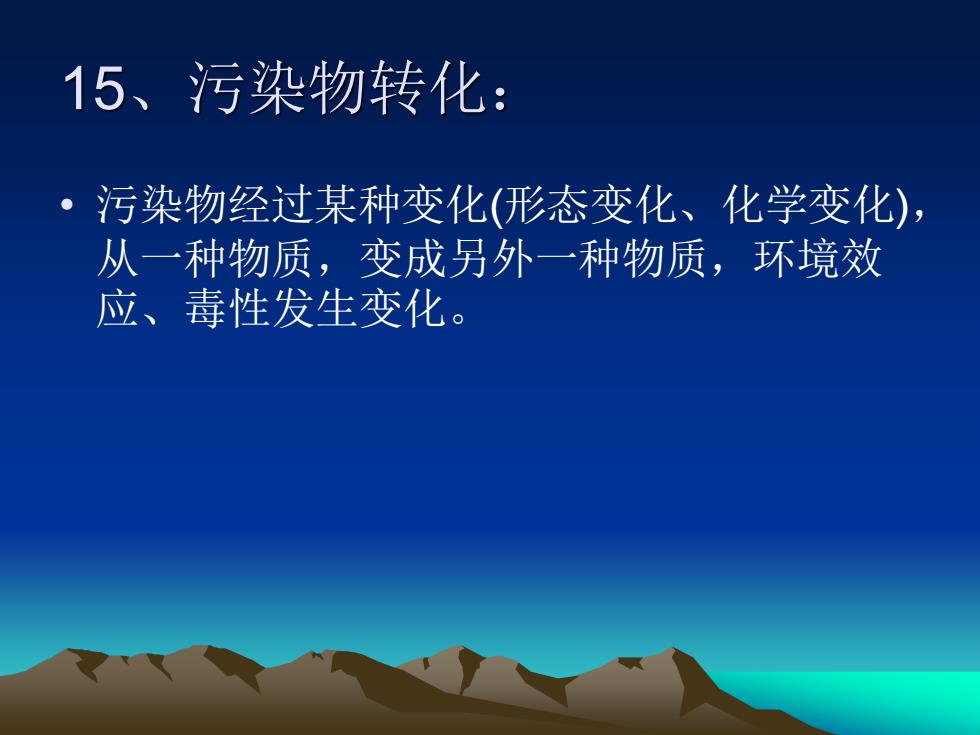 15、污染物转化：

• 污染物经过某种变化(形态变化、化学变化)，从一种物质，变成另外一种物质，环境效应、毒性发生变化。